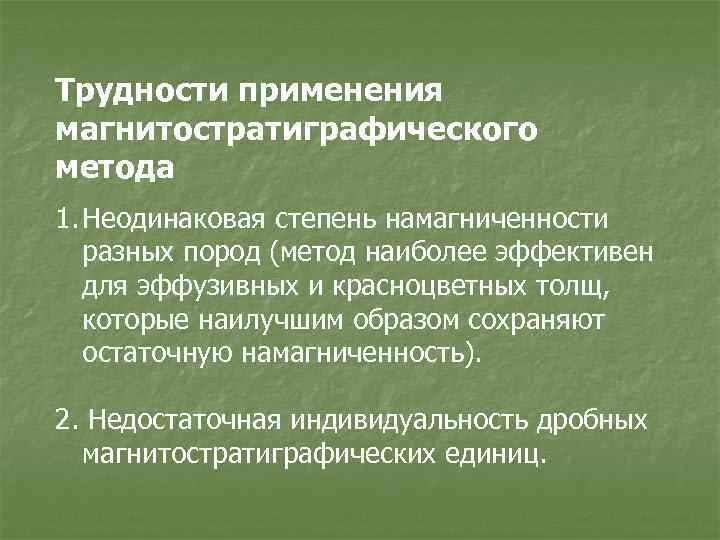 Трудности применения магнитостратиграфического метода

1. Неодинаковая степень намагниченности разных пород (метод наиболее эффективен для эффузивных и красноцветных толщ, которые наилучшим образом сохраняют остаточную намагниченность).

2. Недостаточная индивидуальность дробных магнитостратиграфических единиц.